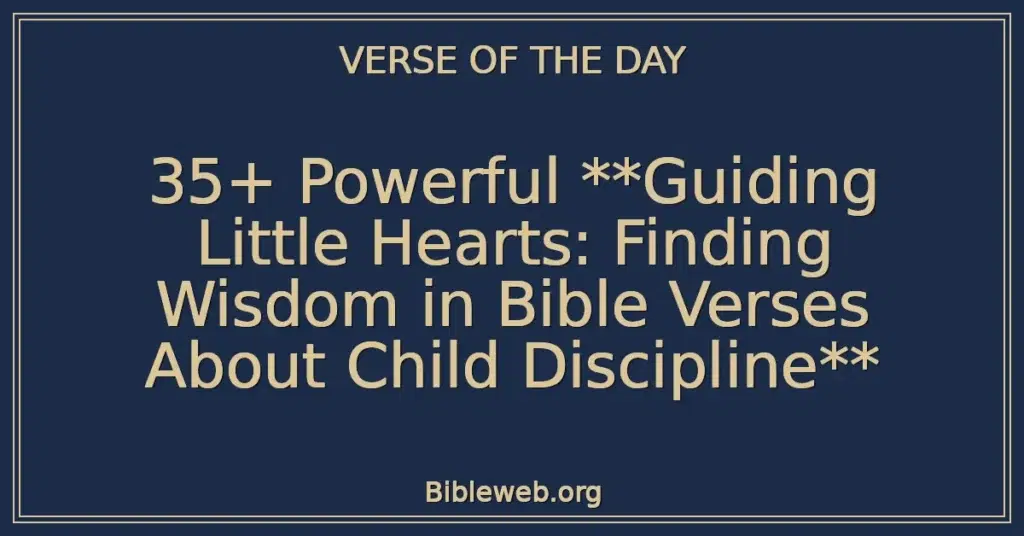 VERSE OF THE DAY

35+ Powerful **Guiding Little Hearts: Finding Wisdom in Bible Verses About Child Discipline**

Bibleweb.org